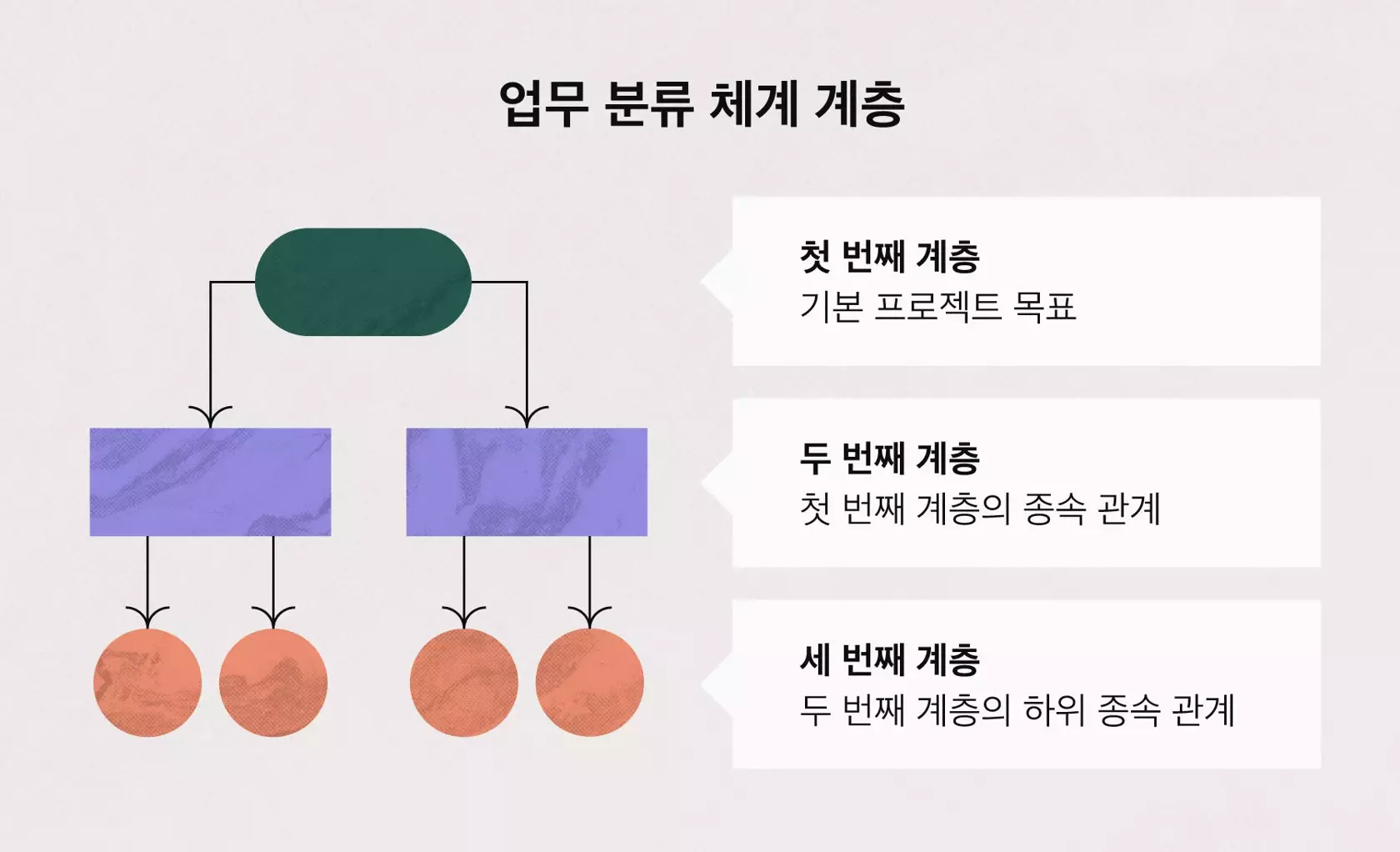 업무 분류 체계 계층

첫 번째 계층
기본 프로젝트 목표

두 번째 계층
첫 번째 계층의 종속 관계

세 번째 계층
두 번째 계층의 하위 종속 관계